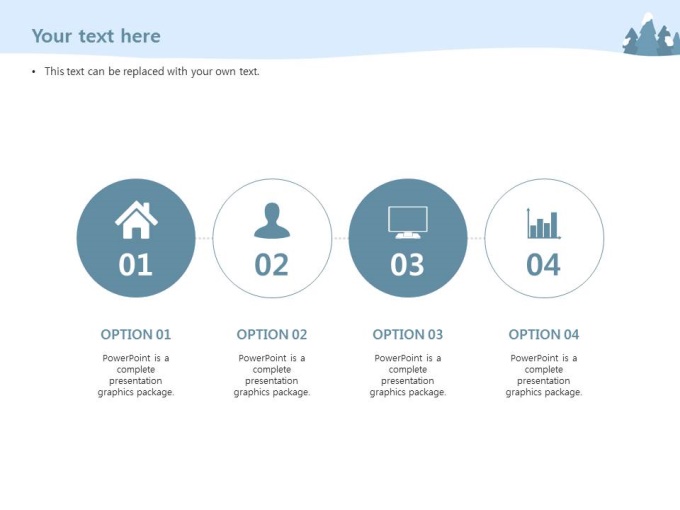 Your text here

• This text can be replaced with your own text.

01

02

03

04

OPTION 01

PowerPoint is a complete presentation graphics package.

OPTION 02

PowerPoint is a complete presentation graphics package.

OPTION 03

PowerPoint is a complete presentation graphics package.

OPTION 04

PowerPoint is a complete presentation graphics package.